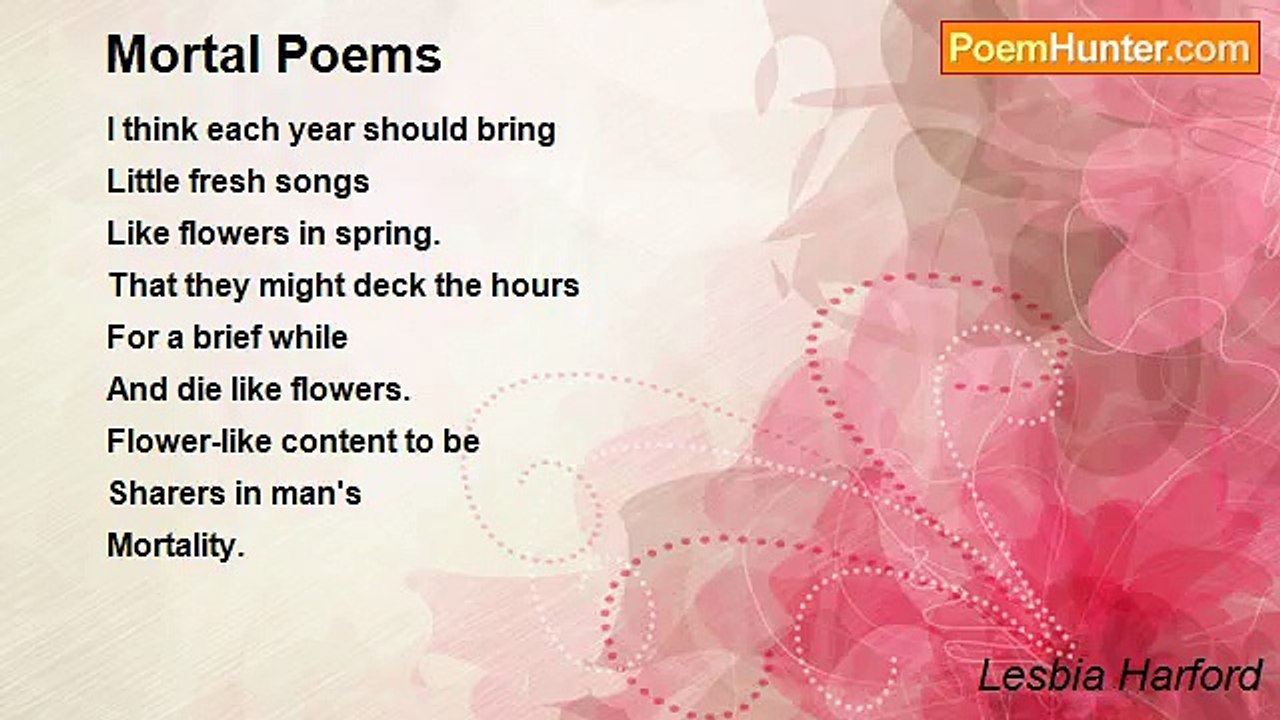 Mortal Poems

PoemHunter.com

I think each year should bring
Little fresh songs
Like flowers in spring.
That they might deck the hours
For a brief while
And die like flowers.
Flower-like content to be
Sharers in man's
Mortality.

Lesbia Harford